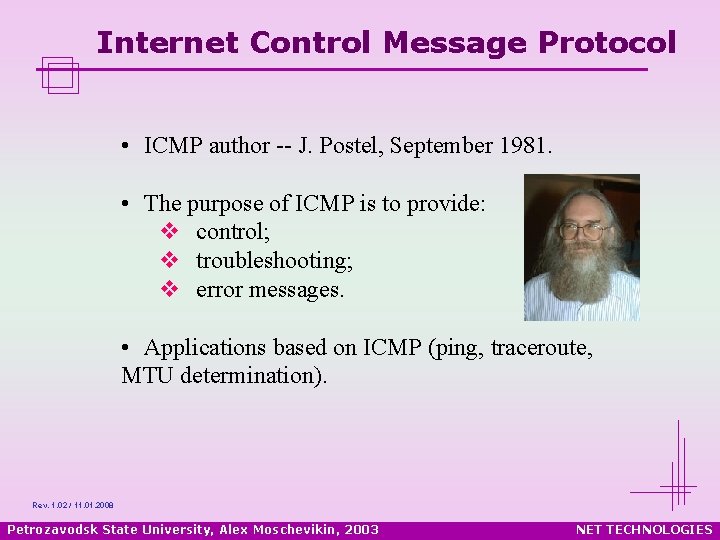 Internet Control Message Protocol

• ICMP author -- J. Postel, September 1981.

• The purpose of ICMP is to provide:
❖ control;
❖ troubleshooting;
❖ error messages.

• Applications based on ICMP (ping, traceroute, MTU determination).

Rev. 1.02 / 11.01.2008

Petrozavodsk State University, Alex Moschevikin, 2003

NET TECHNOLOGIES